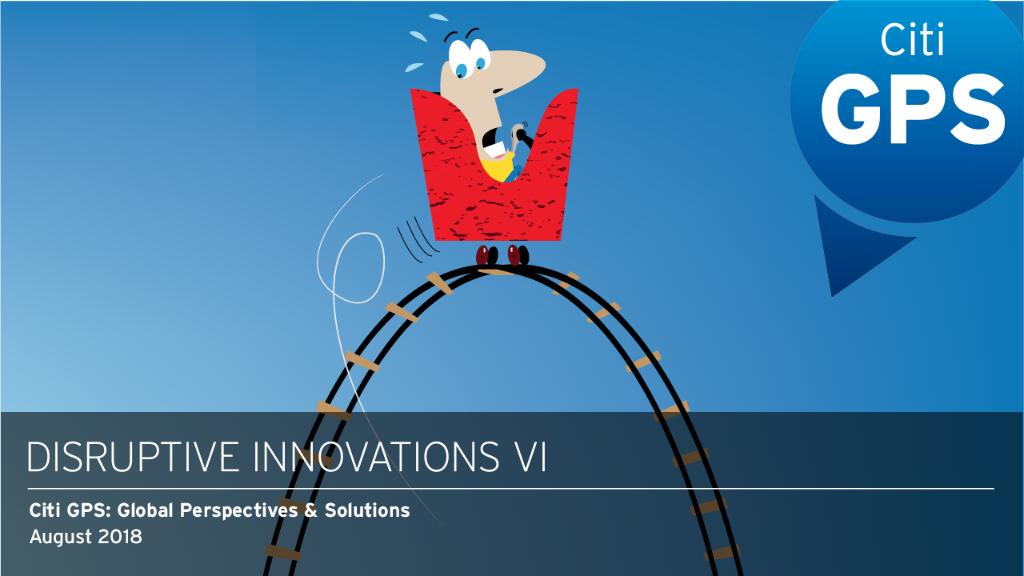 Citi
GPS

DISRUPTIVE INNOVATIONS VI

Citi GPS: Global Perspectives & Solutions
August 2018